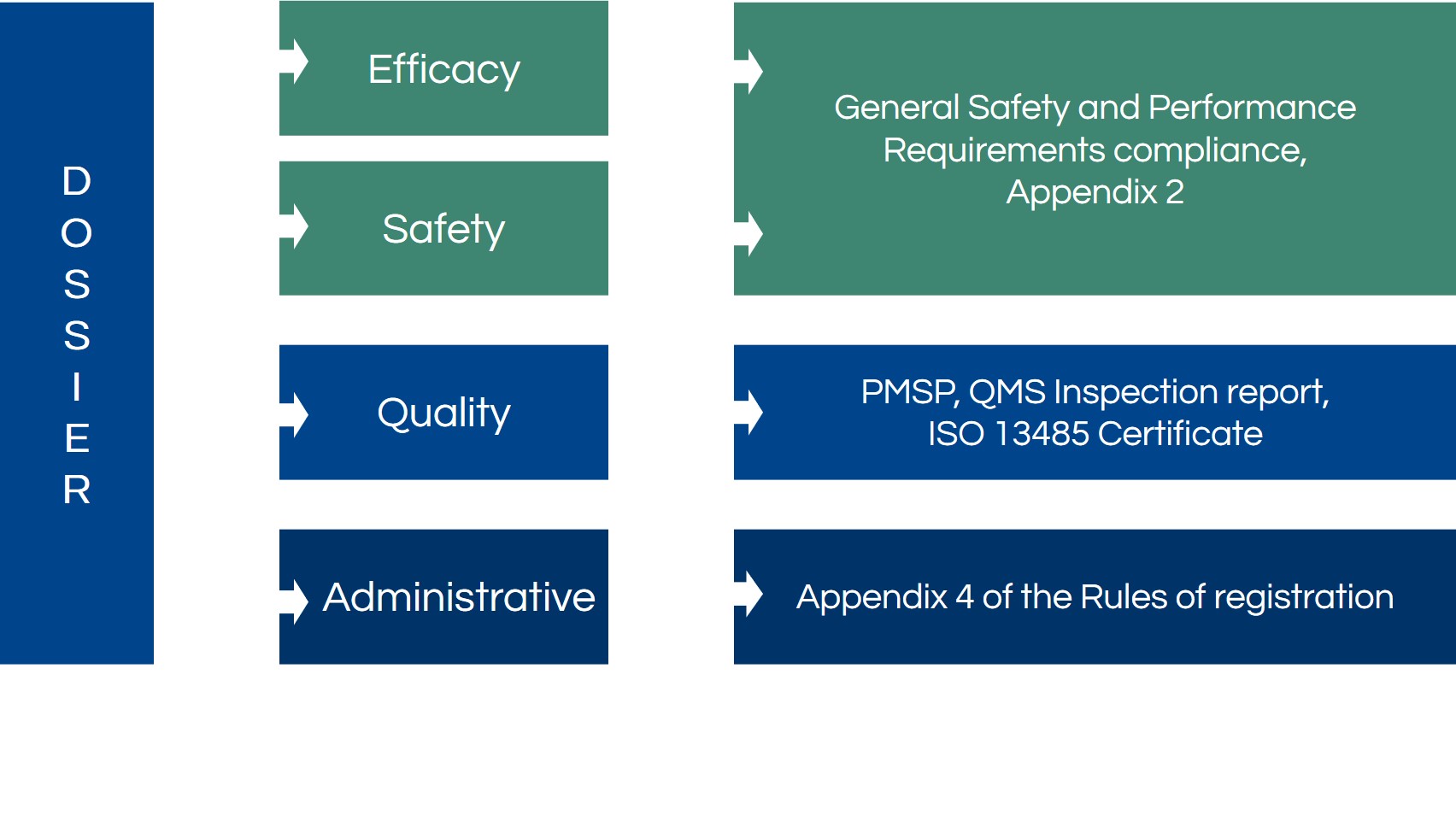 DOSSIER

Efficacy

Safety

Quality

Administrative

General Safety and Performance Requirements compliance, Appendix 2

PMSP, QMS Inspection report, ISO 13485 Certificate

Appendix 4 of the Rules of registration